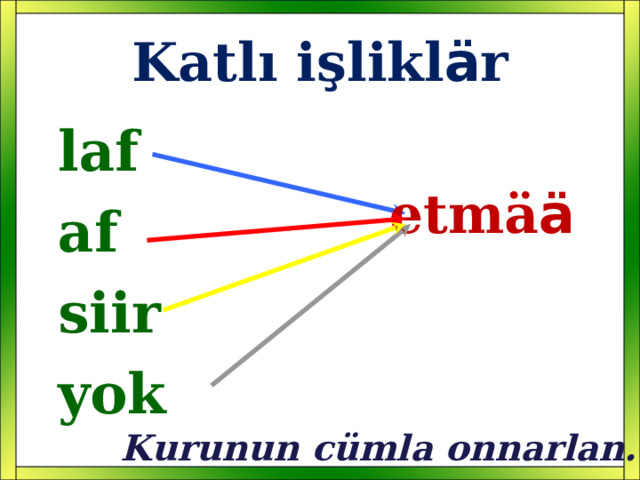 Katlı işliklär

laf

af

siir

yok

etmää

Kurunun cümla onnarlan.